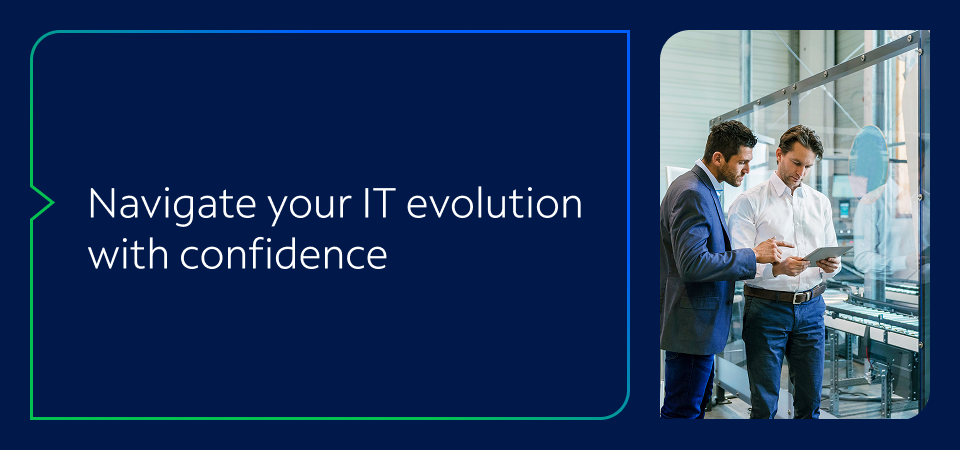 Navigate your IT evolution with confidence